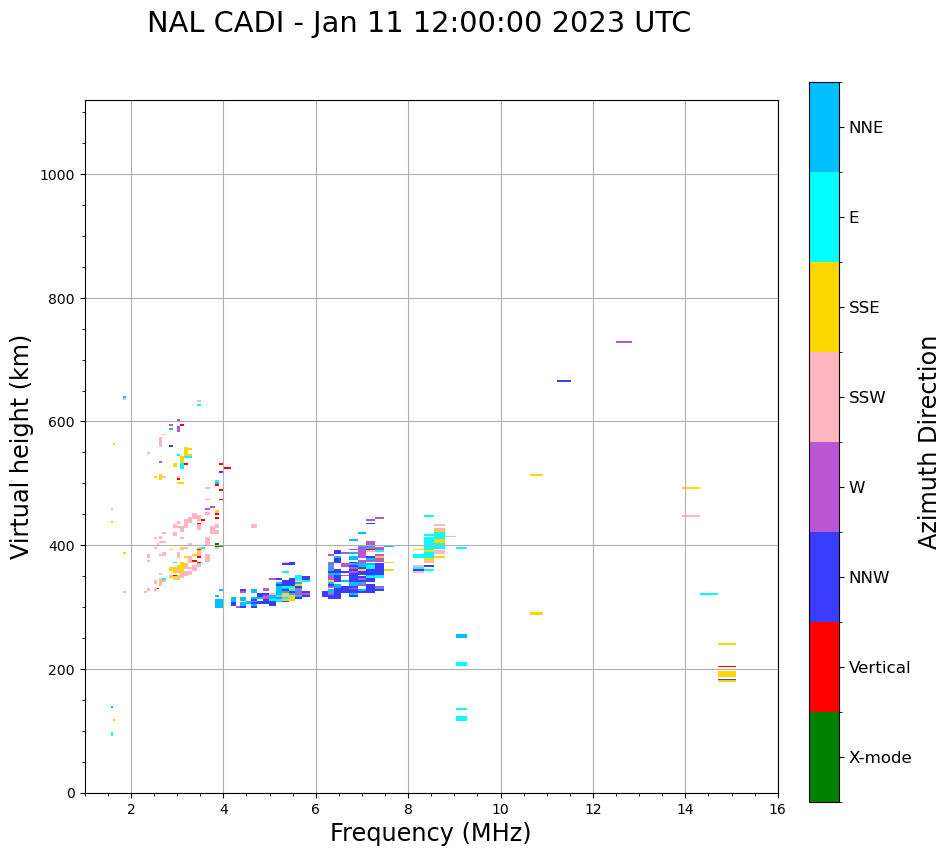 NAL CADI - Jan 11 12:00:00 2023 UTC

Virtual height (km)

1000
800
600
400
200
0

2
4
6
8
10
12
14
16

Frequency (MHz)

NNE
E
SSE
SSW
W
NNW
Vertical
X-mode

Azimuth Direction